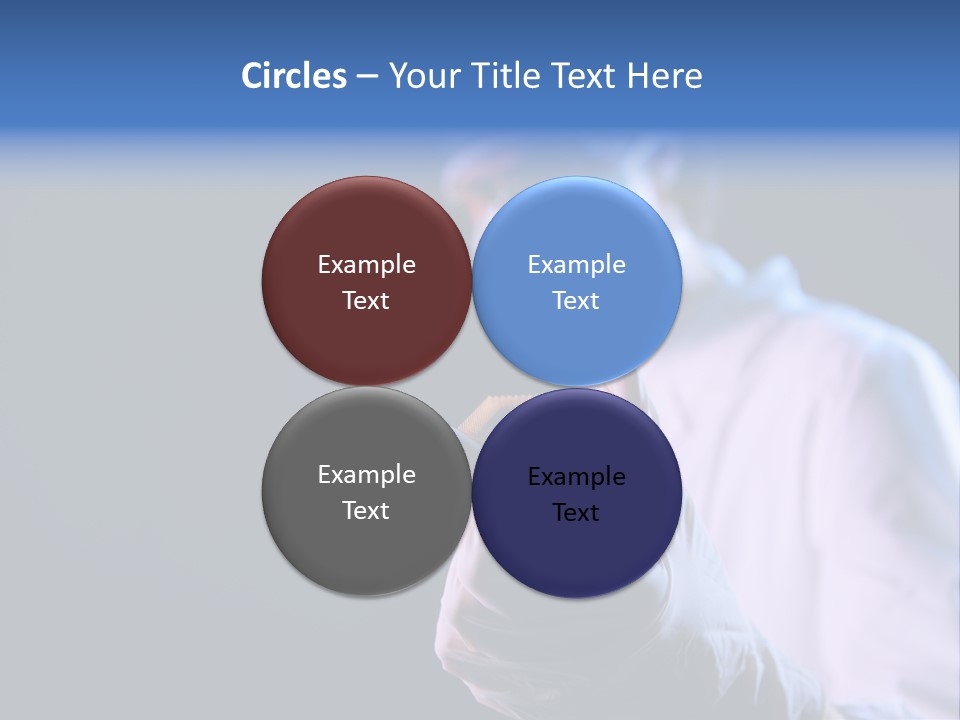 Circles – Your Title Text Here

Example Text

Example Text

Example Text

Example Text